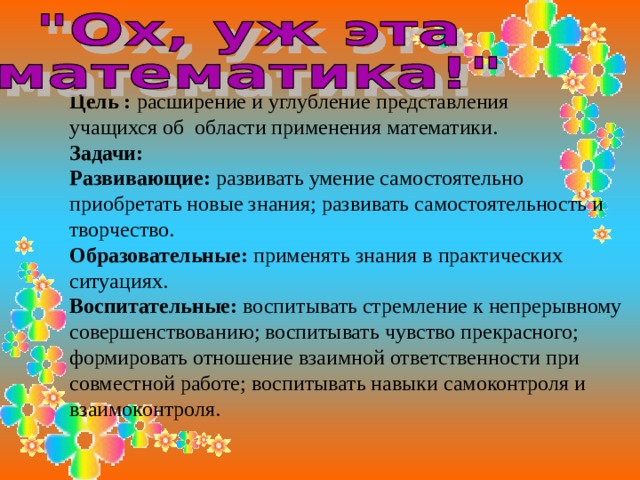 "Ох, уж эта математика!"

Цель : расширение и углубление представления учащихся об области применения математики.

Задачи:

Развивающие: развивать умение самостоятельно приобретать новые знания; развивать самостоятельность и творчество.

Образовательные: применять знания в практических ситуациях.

Воспитательные: воспитывать стремление к непрерывному совершенствованию; воспитывать чувство прекрасного; формировать отношение взаимной ответственности при совместной работе; воспитывать навыки самоконтроля и взаимоконтроля.